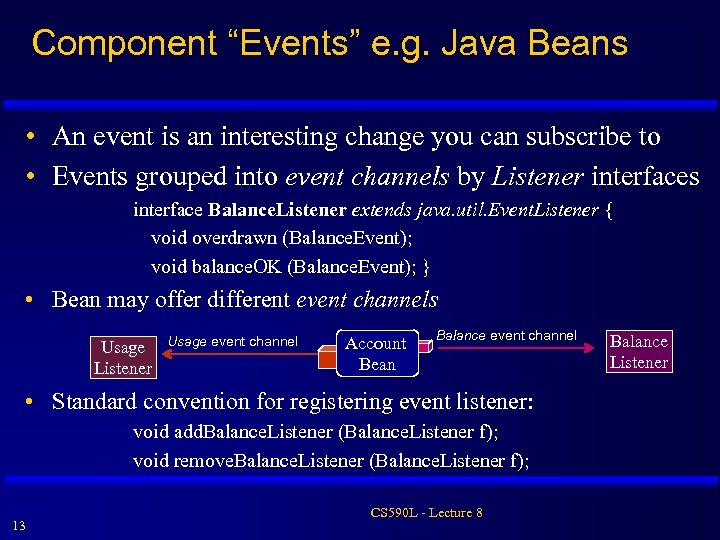 Component “Events” e.g. Java Beans

• An event is an interesting change you can subscribe to
• Events grouped into event channels by Listener interfaces

interface BalanceListener extends java.util.EventListener {
void overdrawn (BalanceEvent);
void balanceOK (BalanceEvent); }

• Bean may offer different event channels

Usage Listener

Usage event channel

Account Bean

Balance event channel

Balance Listener

• Standard convention for registering event listener:

void addBalanceListener (BalanceListener f);
void removeBalanceListener (BalanceListener f);

13

CS590L - Lecture 8